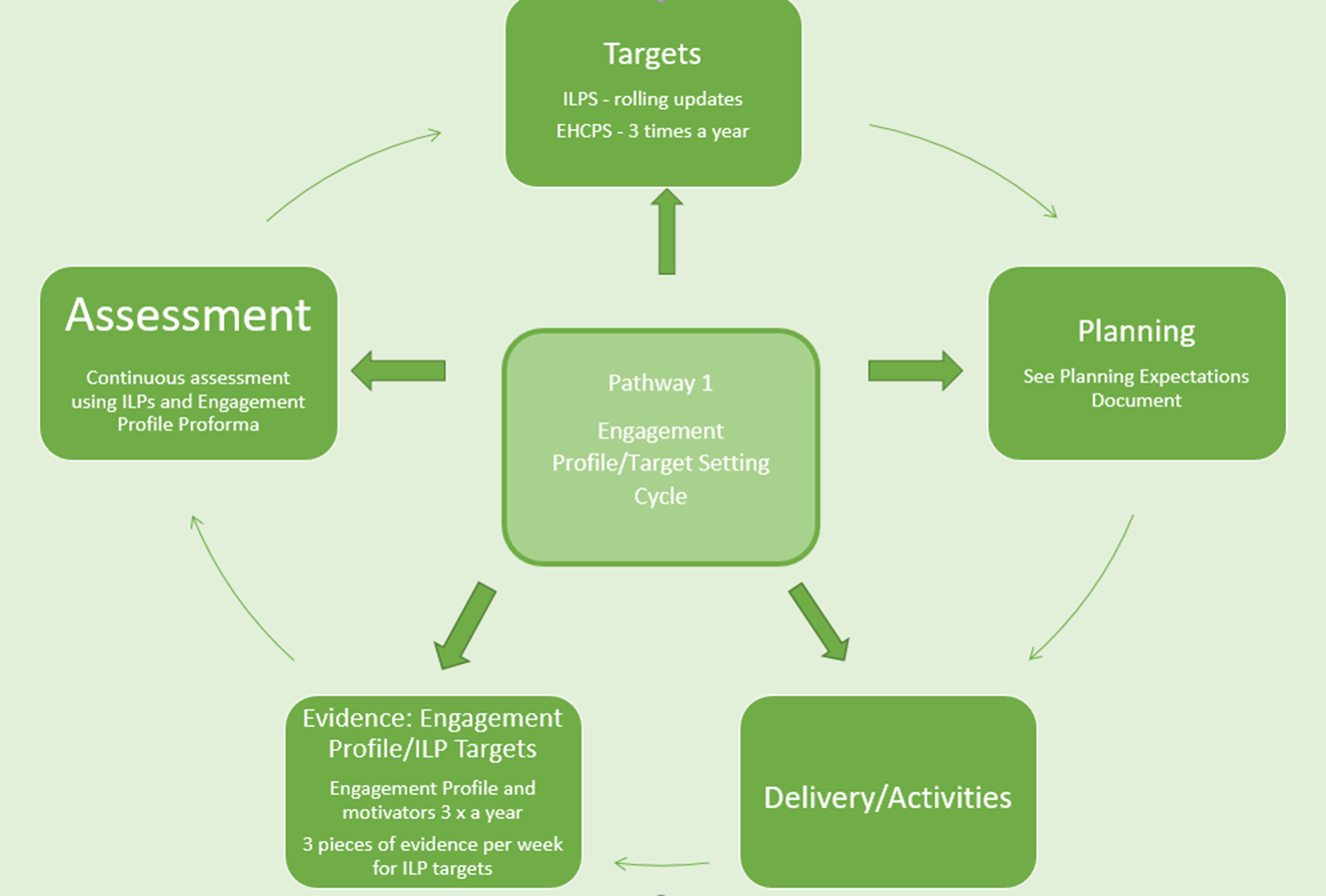 Targets

ILPS - rolling updates

EHCPS - 3 times a year

Assessment

Continuous assessment using ILPs and Engagement Profile Proforma

Pathway 1

Engagement Profile/Target Setting Cycle

Planning

See Planning Expectations Document

Evidence: Engagement Profile/ILP Targets

Engagement Profile and motivators 3 x a year

3 pieces of evidence per week for ILP targets

Delivery/Activities